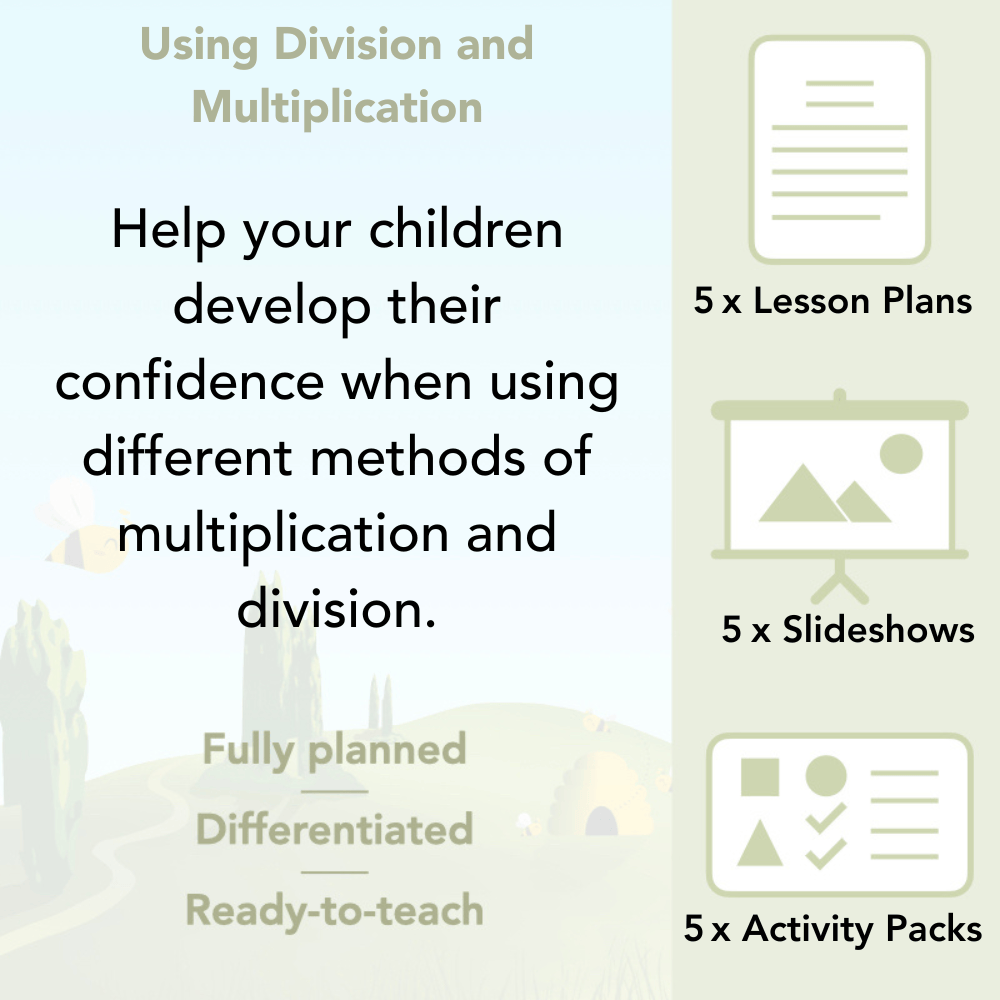 Using Division and Multiplication

Help your children develop their confidence when using different methods of multiplication and division.

Fully planned

Differentiated

Ready-to-teach

5 x Lesson Plans

5 x Slideshows

5 x Activity Packs